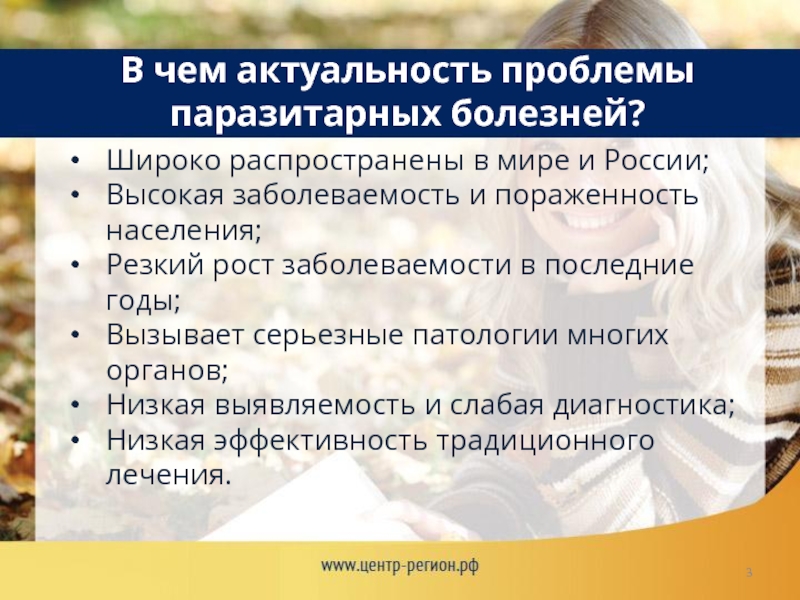 В чем актуальность проблемы паразитарных болезней?

• Широко распространены в мире и России;
• Высокая заболеваемость и пораженность населения;
• Резкий рост заболеваемости в последние годы;
• Вызывает серьезные патологии многих органов;
• Низкая выявляемость и слабая диагностика;
• Низкая эффективность традиционного лечения.

www.центр-регион.рф

3